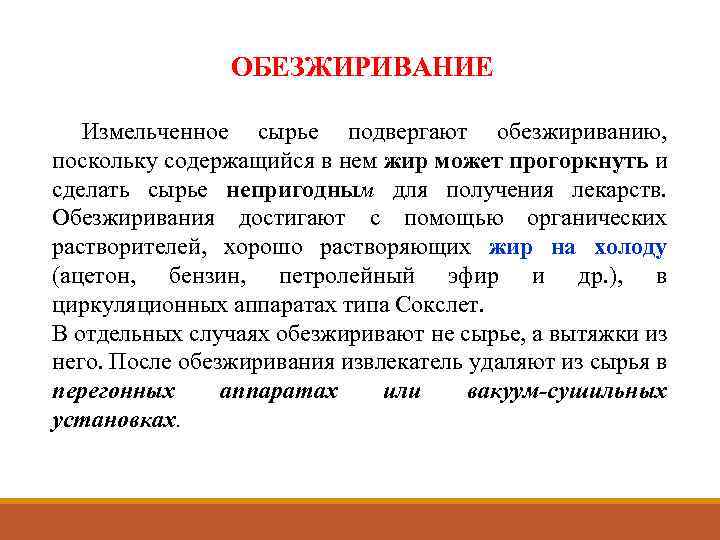 ОБЕЗЖИРИВАНИЕ

Измельченное сырье подвергают обезжириванию, поскольку содержащийся в нем жир может прогоркнуть и сделать сырье непригодным для получения лекарств. Обезжиривания достигают с помощью органических растворителей, хорошо растворяющих жир на холоду (ацетон, бензин, петролейный эфир и др.), в циркуляционных аппаратах типа Сокслет.
В отдельных случаях обезжиривают не сырье, а вытяжки из него. После обезжиривания извлекатель удаляют из сырья в перегонных аппаратах или вакуум-сушильных установках.